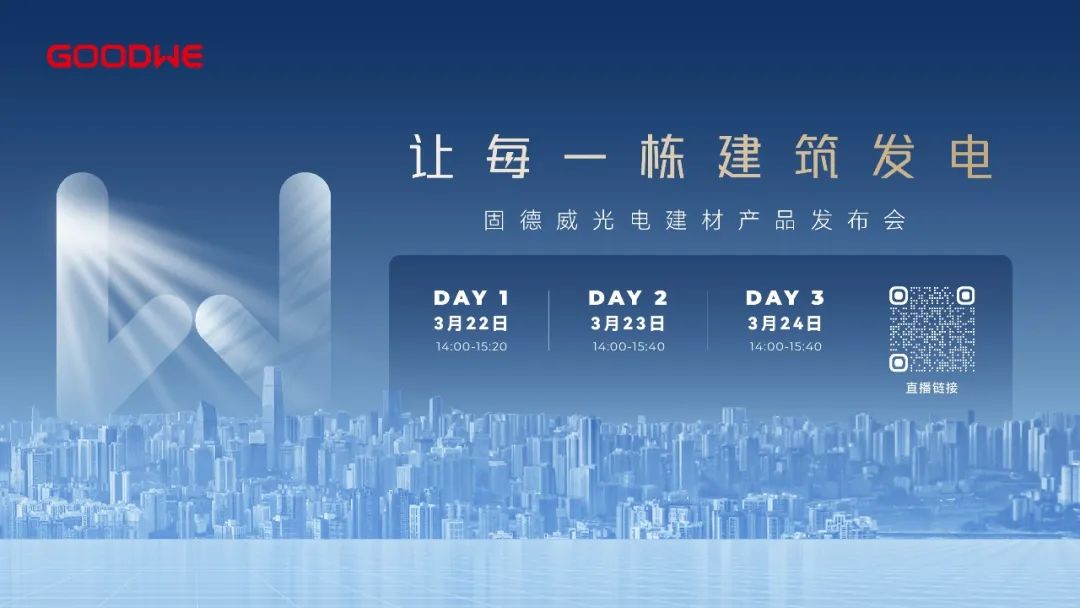 GOODWE

让每一栋建筑发电

固德威光电建材产品发布会

DAY 1
3月22日
14:00-15:20

DAY 2
3月23日
14:00-15:40

DAY 3
3月24日
14:00-15:40

直播链接